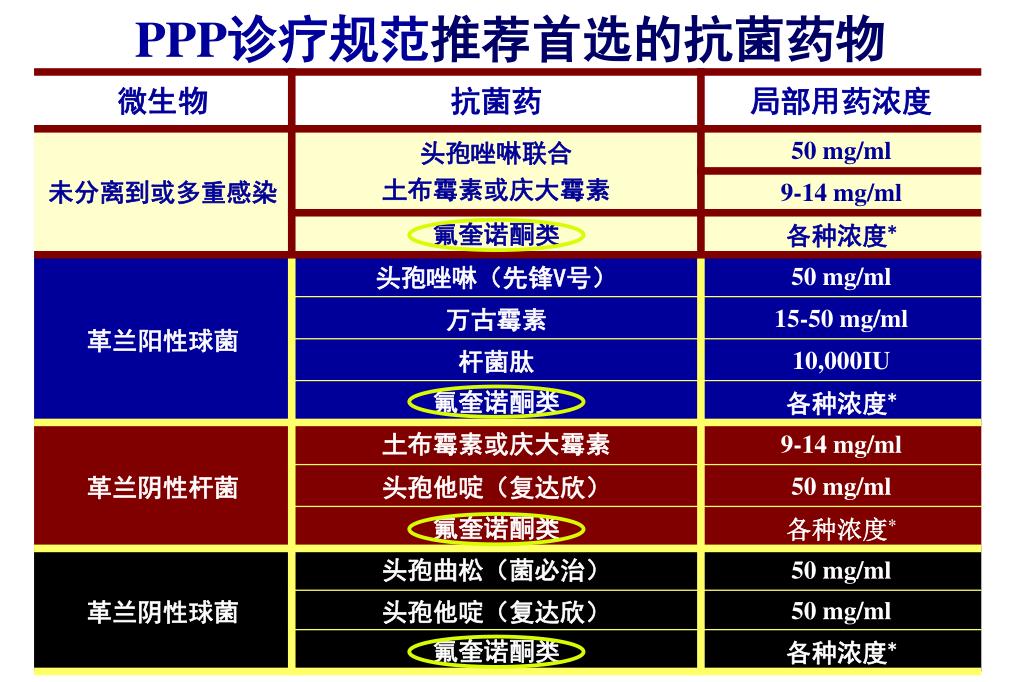 PPP诊疗规范推荐首选的抗菌药物

| 微生物 | 抗菌药 | 局部用药浓度 |
|---|---|---|
| 未分离到或多重感染 | 头孢唑啉联合 | 50 mg/ml |
| | 土布霉素或庆大霉素 | 9-14 mg/ml |
| | 氟奎诺酮类 | 各种浓度* |
| 革兰阳性球菌 | 头孢唑啉（先锋V号） | 50 mg/ml |
| | 万古霉素 | 15-50 mg/ml |
| | 杆菌肽 | 10,000IU |
| | 氟奎诺酮类 | 各种浓度* |
| 革兰阴性杆菌 | 土布霉素或庆大霉素 | 9-14 mg/ml |
| | 头孢他啶（复达欣） | 50 mg/ml |
| | 氟奎诺酮类 | 各种浓度* |
| 革兰阴性球菌 | 头孢曲松（菌必治） | 50 mg/ml |
| | 头孢他啶（复达欣） | 50 mg/ml |
| | 氟奎诺酮类 | 各种浓度* |